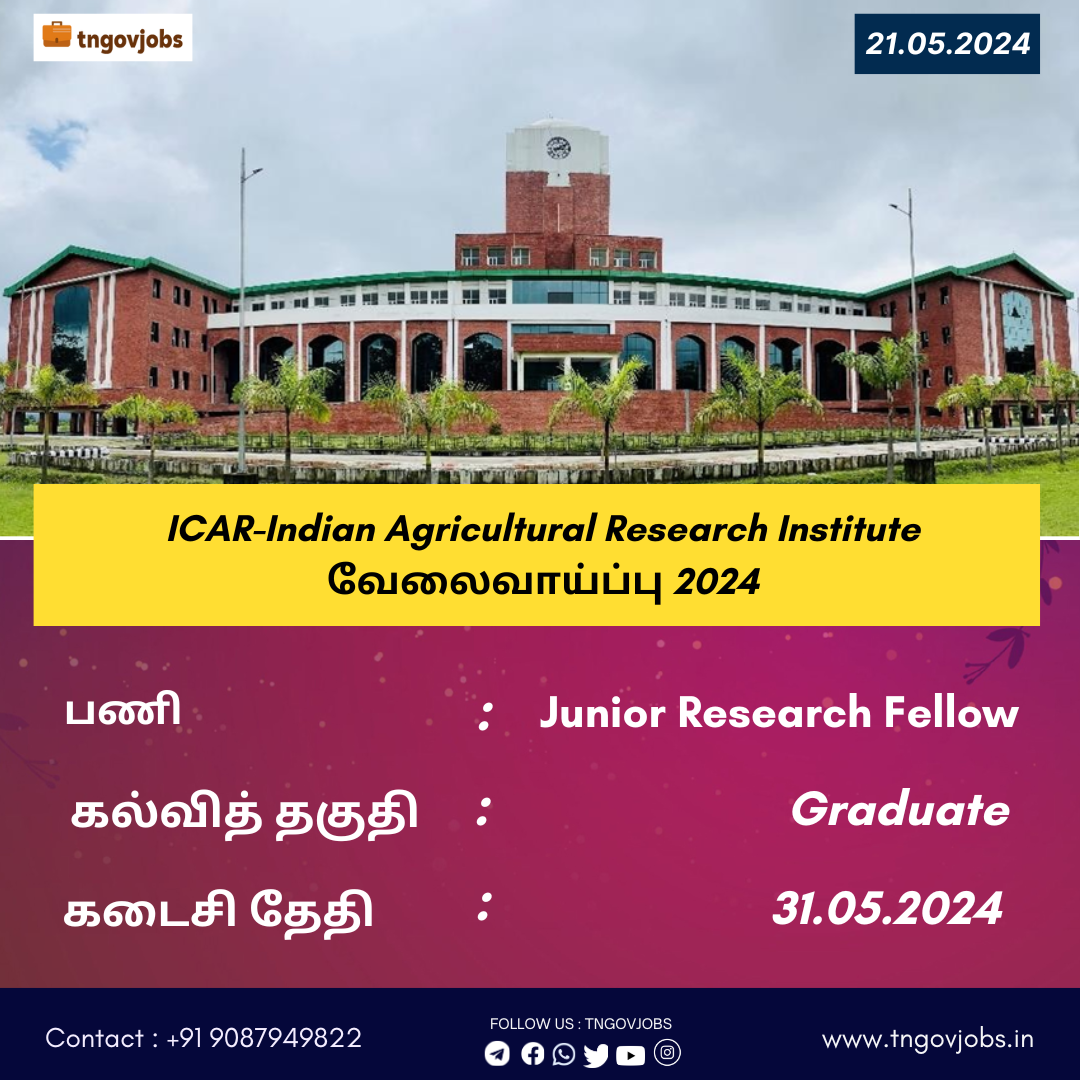 tngovjobs

21.05.2024

ICAR-Indian Agricultural Research Institute
வேலைவாய்ப்பு 2024

பணி : Junior Research Fellow

கல்வித் தகுதி : Graduate

கடைசி தேதி : 31.05.2024

Contact : +91 9087949822

FOLLOW US : TNGOVJOBS

www.tngovjobs.in